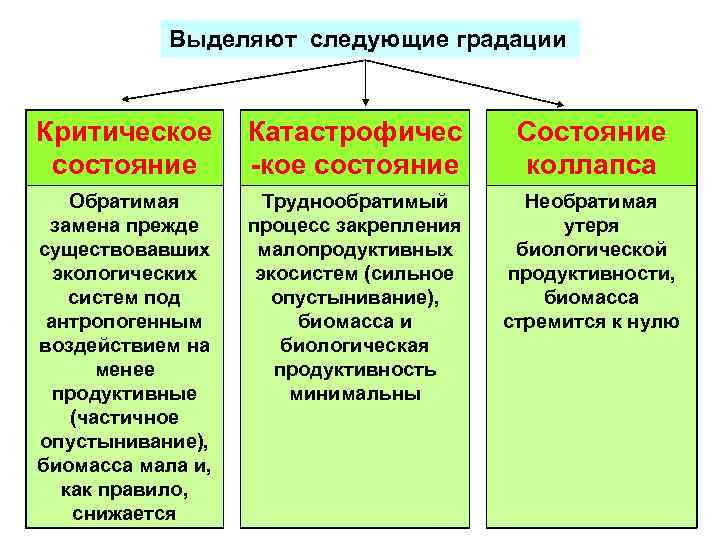 Выделяют следующие градации

Критическое состояние

Обратимая замена прежде существовавших экологических систем под антропогенным воздействием на менее продуктивные (частичное опустынивание), биомасса мала и, как правило, снижается

Катастрофичес-кое состояние

Труднообратимый процесс закрепления малопродуктивных экосистем (сильное опустынивание), биомасса и биологическая продуктивность минимальны

Состояние коллапса

Необратимая утеря биологической продуктивности, биомасса стремится к нулю